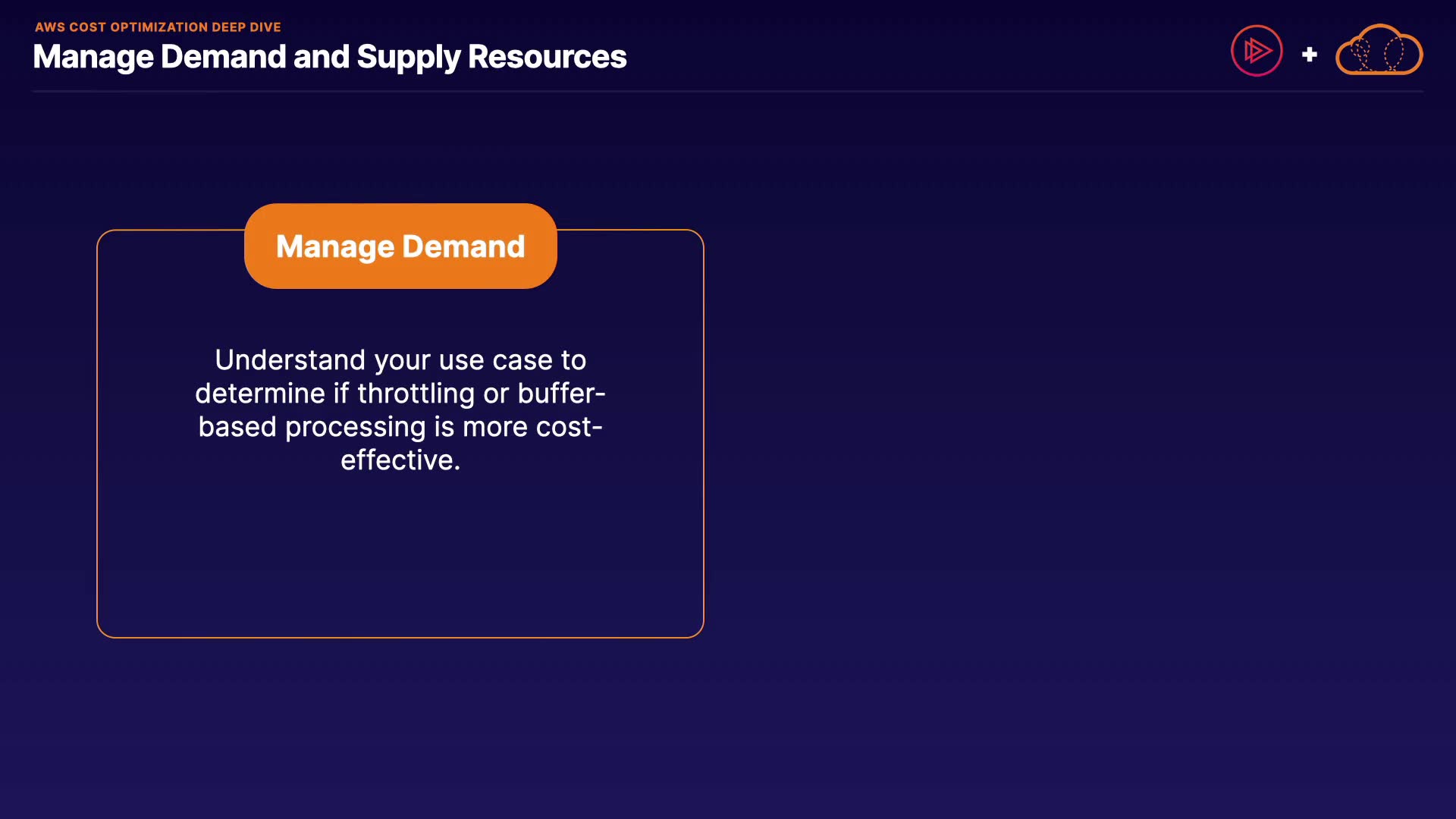 AWS COST OPTIMIZATION DEEP DIVE
Manage Demand and Supply Resources

+

Manage Demand

Understand your use case to determine if throttling or buffer-based processing is more cost-effective.